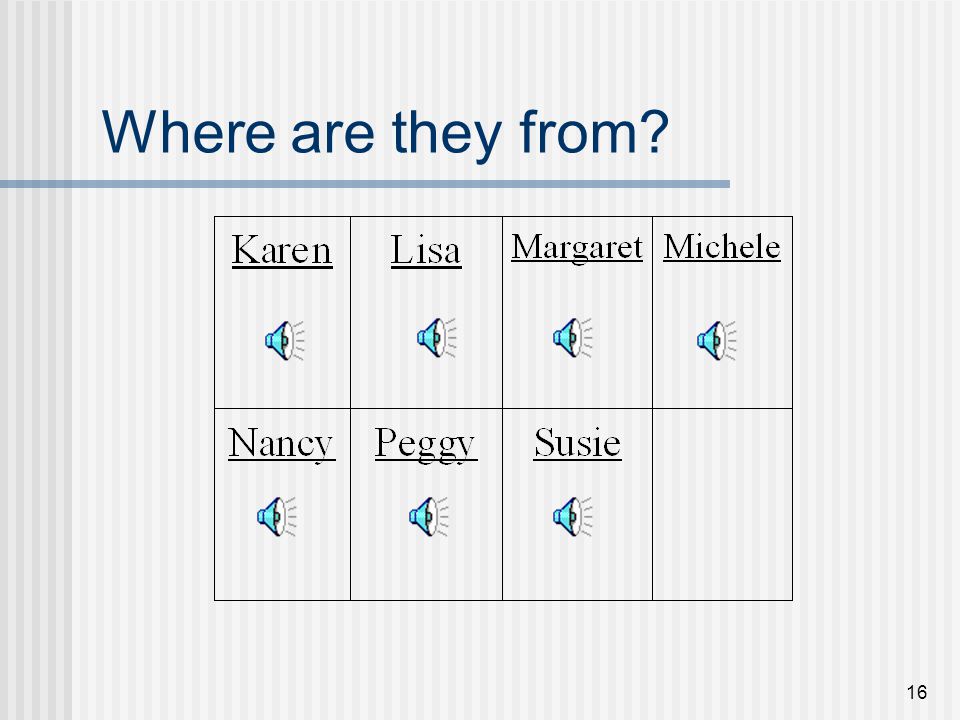 Where are they from?

| Karen | Lisa | Margaret | Michele |
|---|---|---|---|
| Nancy | Peggy | Susie | |

16